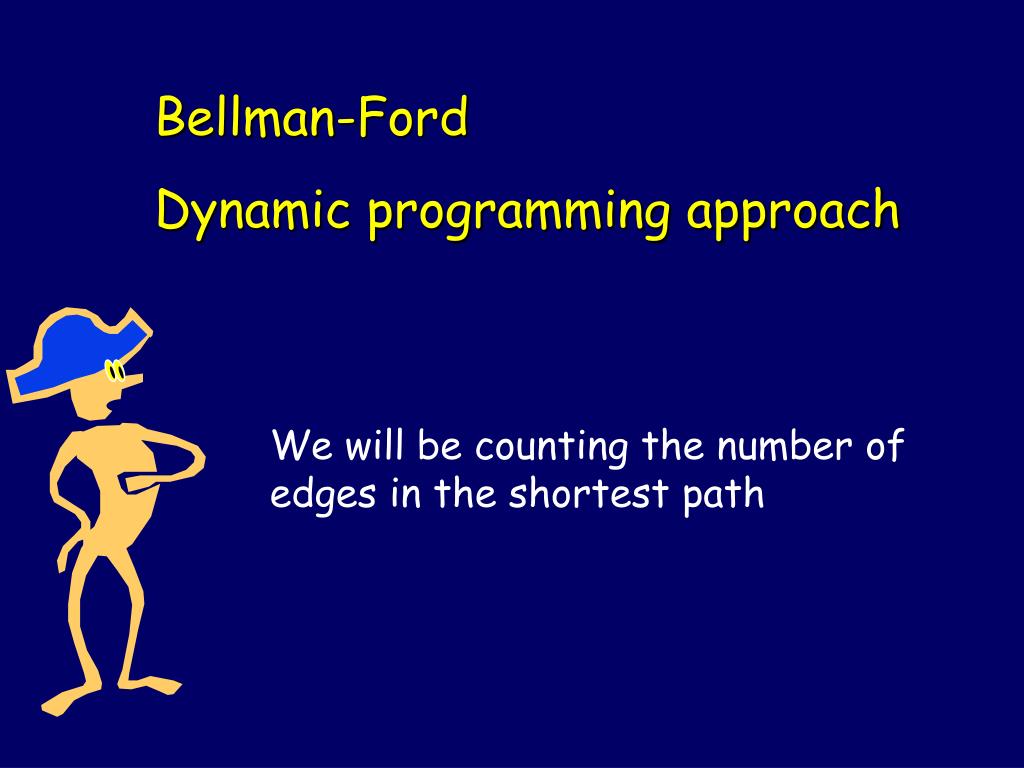 Bellman-Ford

Dynamic programming approach

We will be counting the number of edges in the shortest path